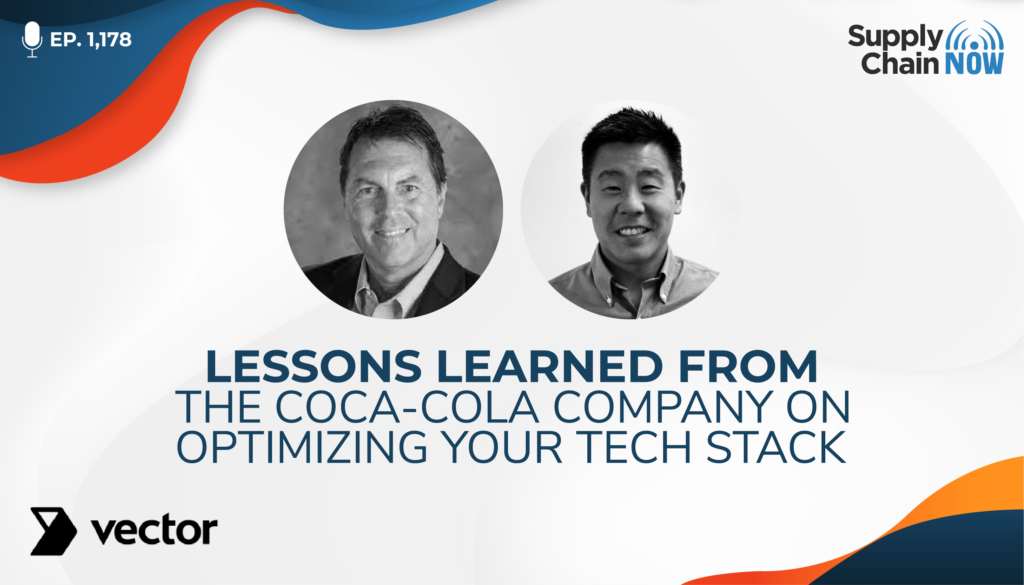 EP. 1,178

Supply Chain NOW

LESSONS LEARNED FROM THE COCA-COLA COMPANY ON OPTIMIZING YOUR TECH STACK

vector